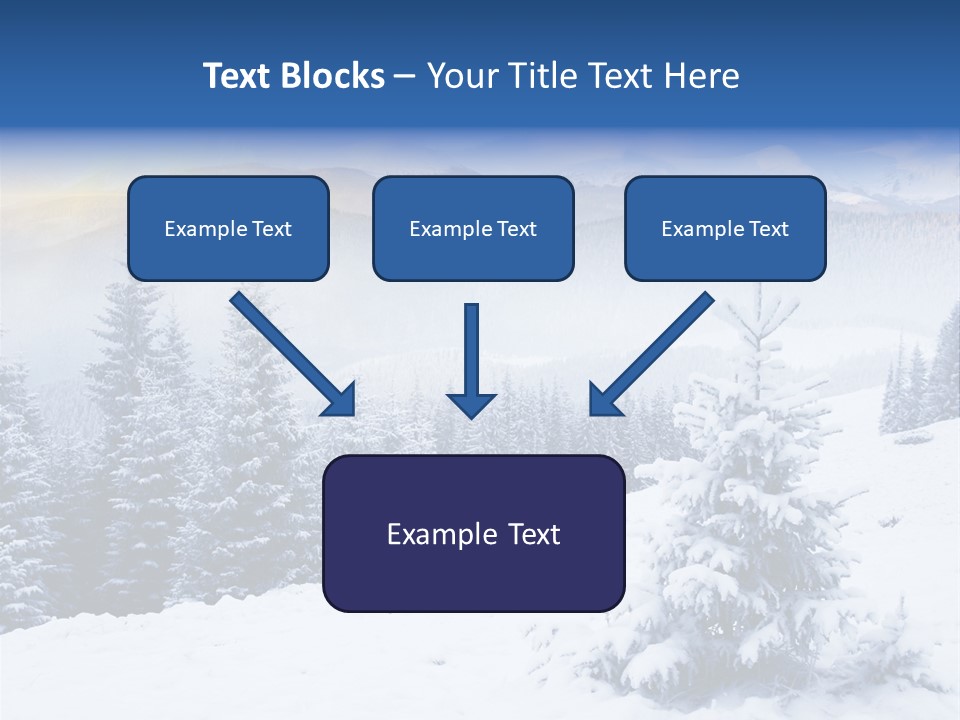 Text Blocks – Your Title Text Here

Example Text

Example Text

Example Text

Example Text